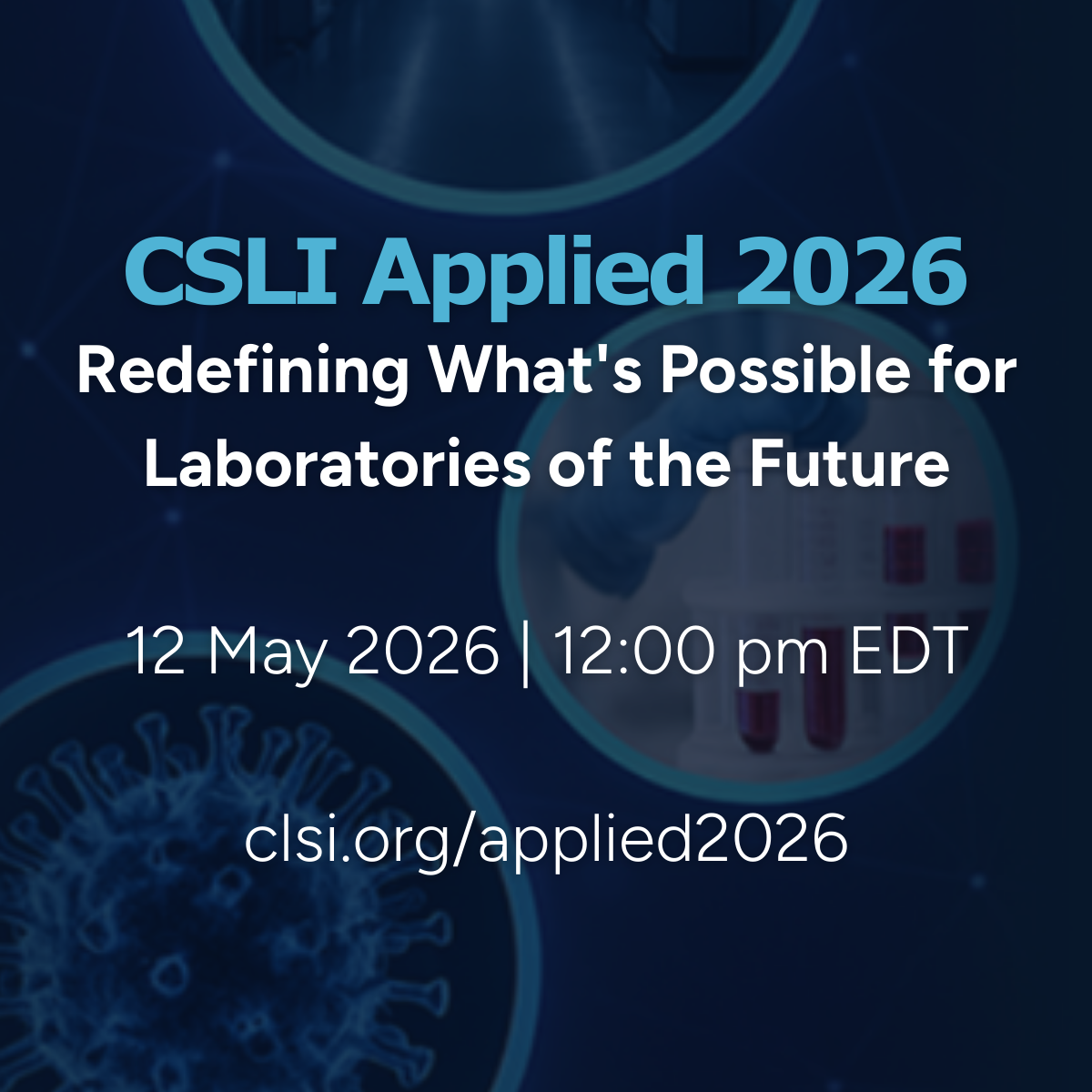 CSLI Applied 2026
Redefining What's Possible for Laboratories of the Future

12 May 2026 | 12:00 pm EDT

clsi.org/applied2026